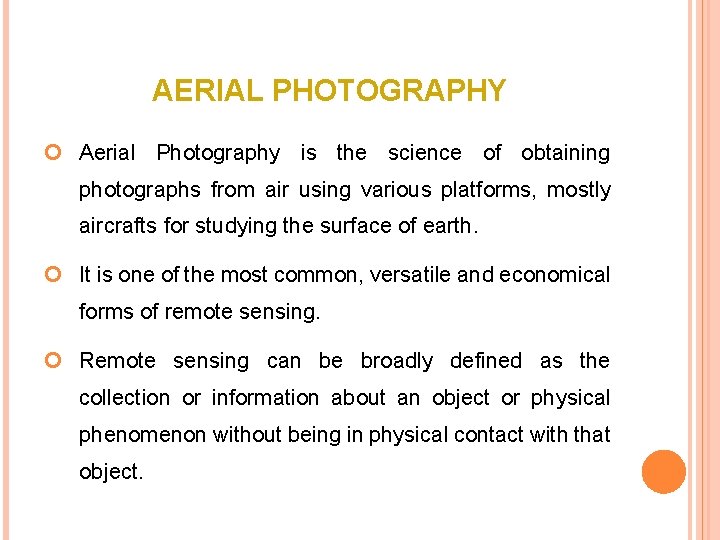 AERIAL PHOTOGRAPHY

Aerial Photography is the science of obtaining photographs from air using various platforms, mostly aircrafts for studying the surface of earth.

It is one of the most common, versatile and economical forms of remote sensing.

Remote sensing can be broadly defined as the collection or information about an object or physical phenomenon without being in physical contact with that object.